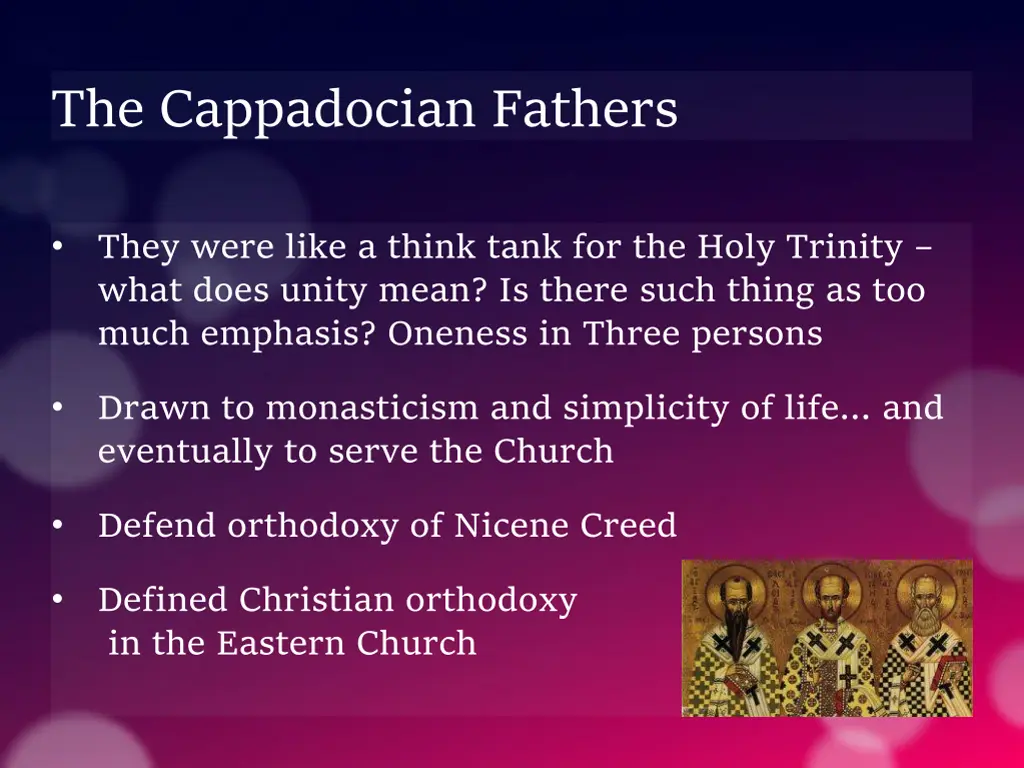 The Cappadocian Fathers

• They were like a think tank for the Holy Trinity – what does unity mean? Is there such thing as too much emphasis? Oneness in Three persons

• Drawn to monasticism and simplicity of life… and eventually to serve the Church

• Defend orthodoxy of Nicene Creed

• Defined Christian orthodoxy in the Eastern Church